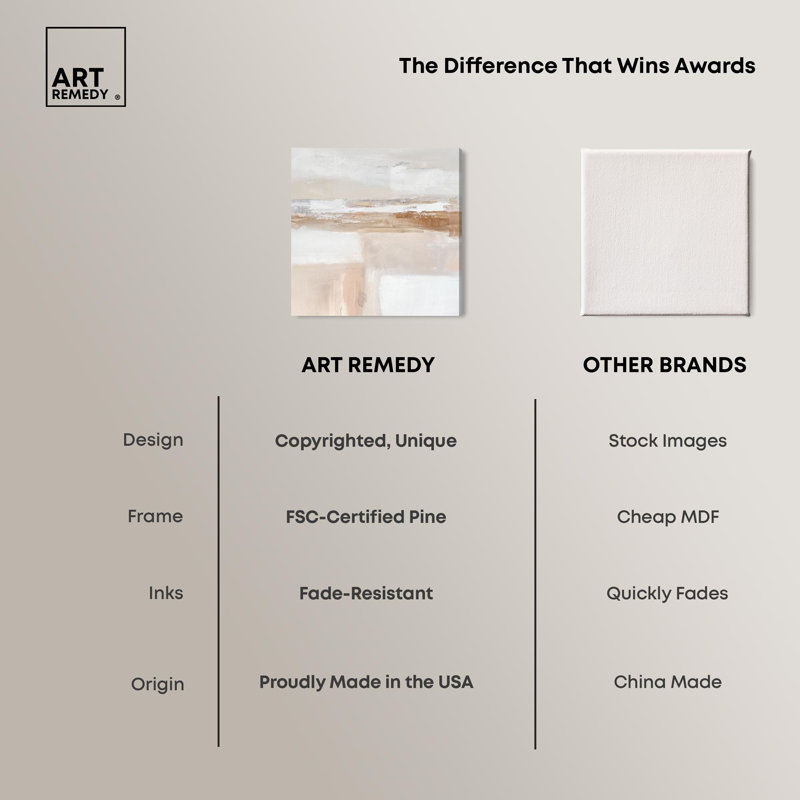 ART REMEDY ®

The Difference That Wins Awards

| | ART REMEDY | OTHER BRANDS |
|---|---|---|
| Design | Copyrighted, Unique | Stock Images |
| Frame | FSC-Certified Pine | Cheap MDF |
| Inks | Fade-Resistant | Quickly Fades |
| Origin | Proudly Made in the USA | China Made |